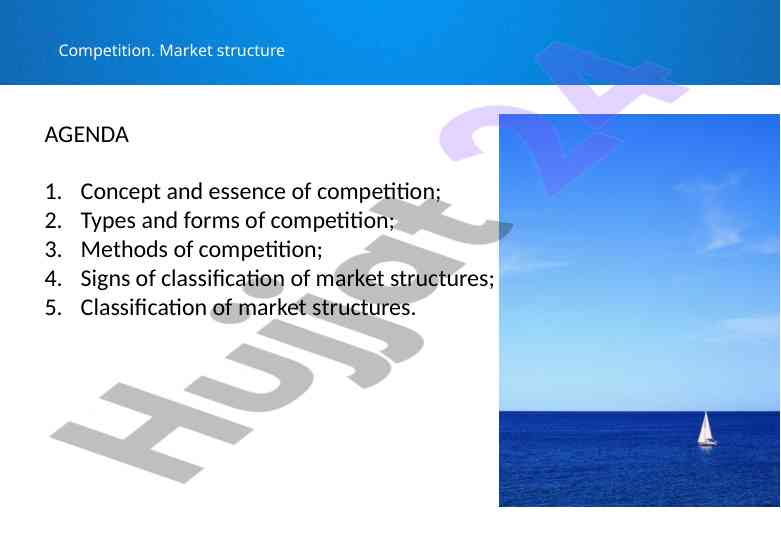 Competition. Market structure

AGENDA

1. Concept and essence of competition;
2. Types and forms of competition;
3. Methods of competition;
4. Signs of classification of market structures;
5. Classification of market structures.

Hujjat 24